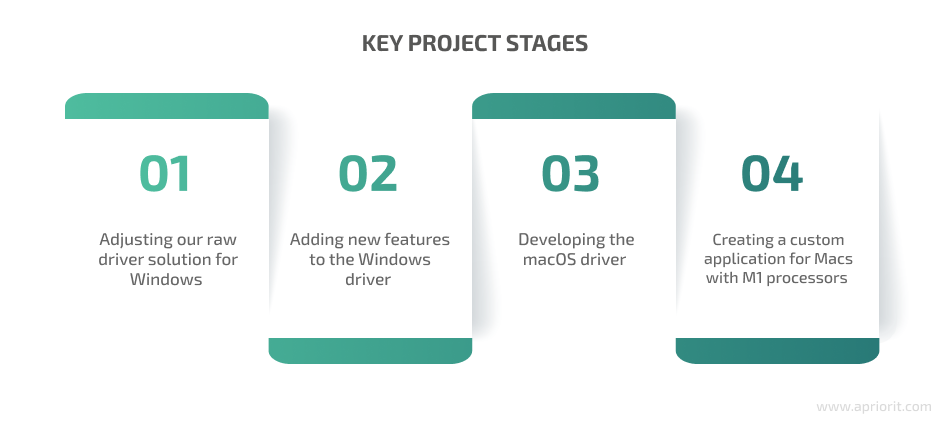 KEY PROJECT STAGES

01

Adjusting our raw driver solution for Windows

02

Adding new features to the Windows driver

03

Developing the macOS driver

04

Creating a custom application for Macs with M1 processors

www.apriorit.com